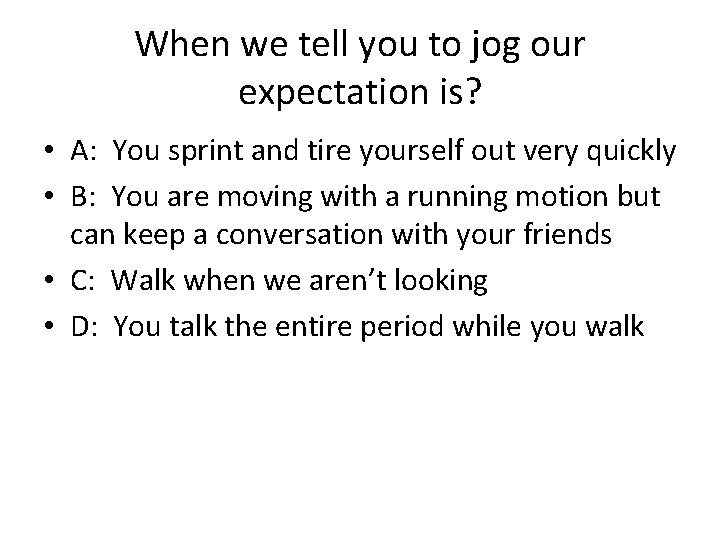 When we tell you to jog our expectation is?

• A: You sprint and tire yourself out very quickly
• B: You are moving with a running motion but can keep a conversation with your friends
• C: Walk when we aren't looking
• D: You talk the entire period while you walk